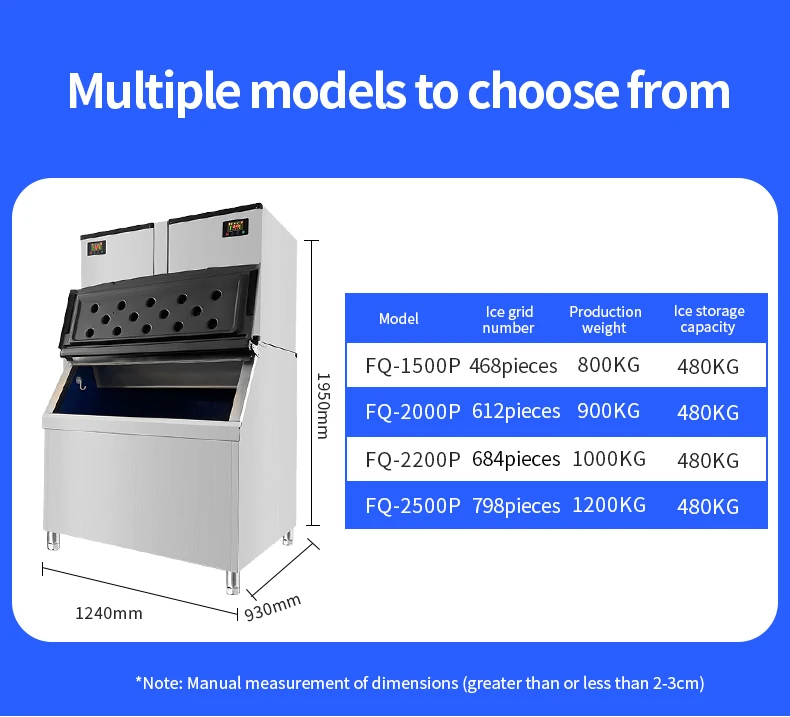 Multiple models to choose from

1950mm

1240mm

930mm

| Model | Ice grid number | Production weight | Ice storage capacity |
|---|---|---|---|
| FQ-1500P | 468pieces | 800KG | 480KG |
| FQ-2000P | 612pieces | 900KG | 480KG |
| FQ-2200P | 684pieces | 1000KG | 480KG |
| FQ-2500P | 798pieces | 1200KG | 480KG |

*Note: Manual measurement of dimensions (greater than or less than 2-3cm)